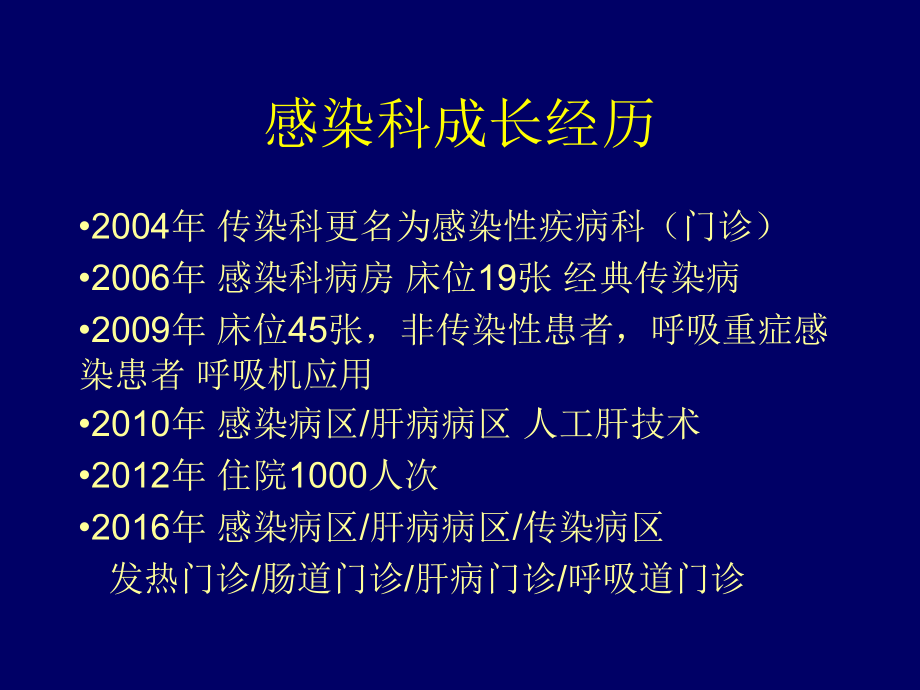 感染科成长经历

•2004年 传染科更名为感染性疾病科（门诊）

•2006年 感染科病房 床位19张 经典传染病

•2009年 床位45张，非传染性患者，呼吸重症感染患者 呼吸机应用

•2010年 感染病区/肝病病区 人工肝技术

•2012年 住院1000人次

•2016年 感染病区/肝病病区/传染病区
发热门诊/肠道门诊/肝病门诊/呼吸道门诊